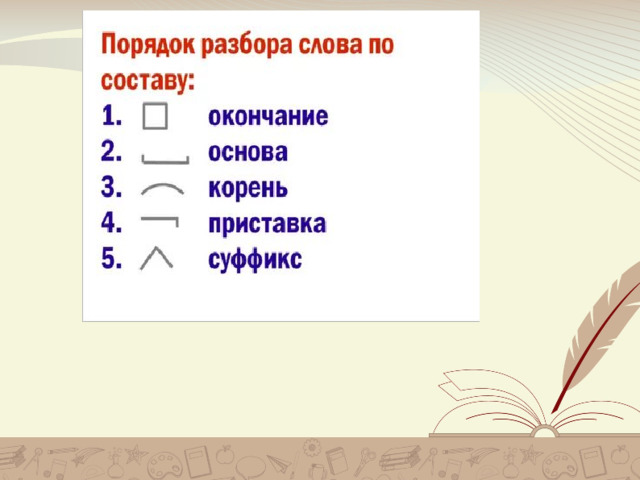 Порядок разбора слова по составу:

1. окончание
2. основа
3. корень
4. приставка
5. суффикс